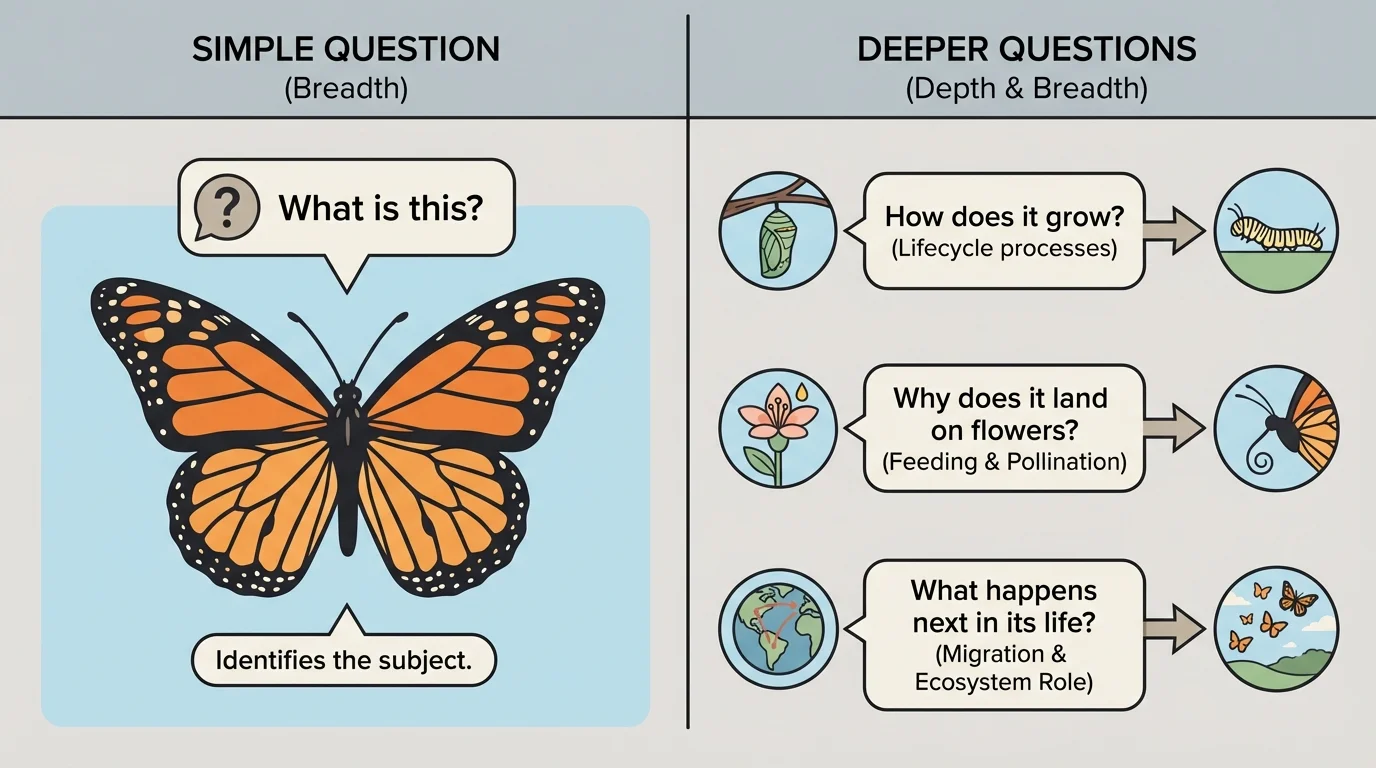 SIMPLE QUESTION
(Breadth)

?

What is this?

Identifies the subject.

DEEPER QUESTIONS
(Depth & Breadth)

How does it grow?
(Lifecycle processes)

Why does it land on flowers?
(Feeding & Pollination)

What happens next in its life?
(Migration & Ecosystem Role)